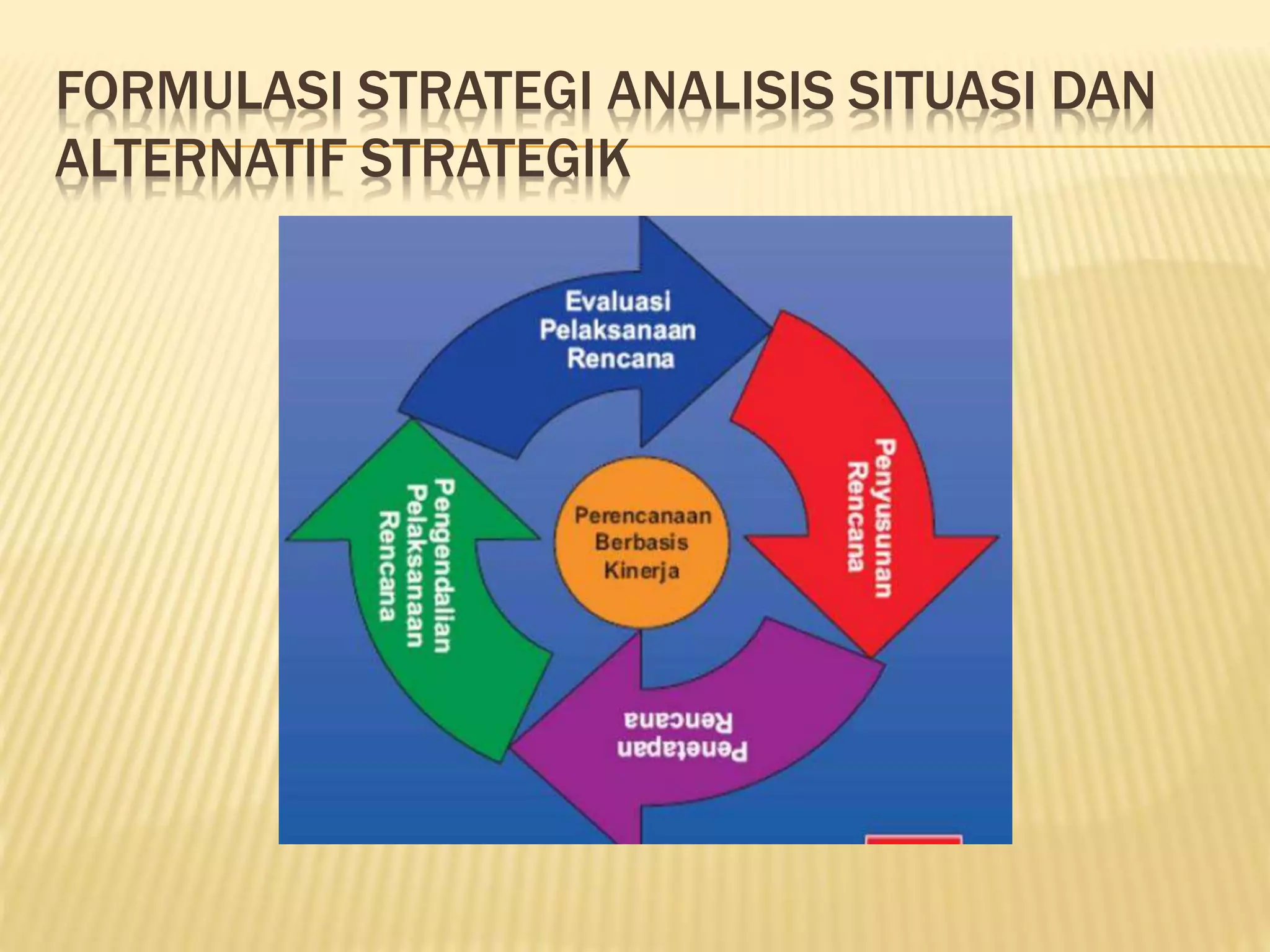 FORMULASI STRATEGI ANALISIS SITUASI DAN ALTERNATIF STRATEGIK

Evaluasi Pelaksanaan Rencana

Penyusunan Rencana

Perencanaan Berbasis Kinerja

Penetapan Rencana

Pengendalian Pelaksanaan Rencana